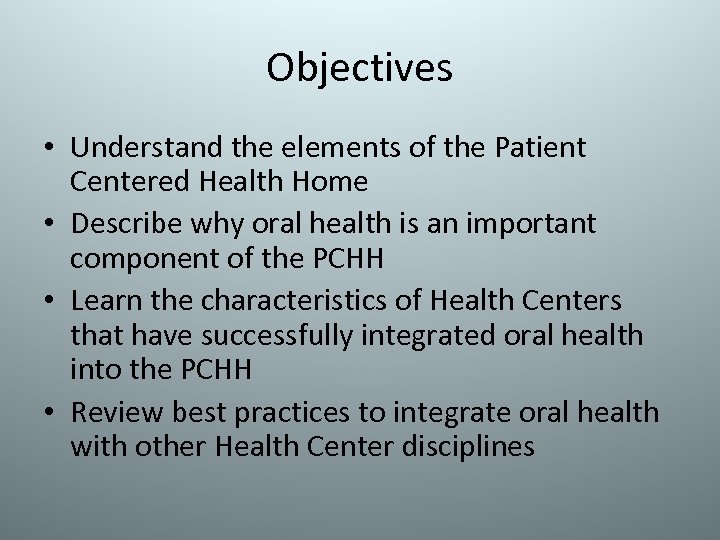 Objectives

• Understand the elements of the Patient Centered Health Home
• Describe why oral health is an important component of the PCHH
• Learn the characteristics of Health Centers that have successfully integrated oral health into the PCHH
• Review best practices to integrate oral health with other Health Center disciplines